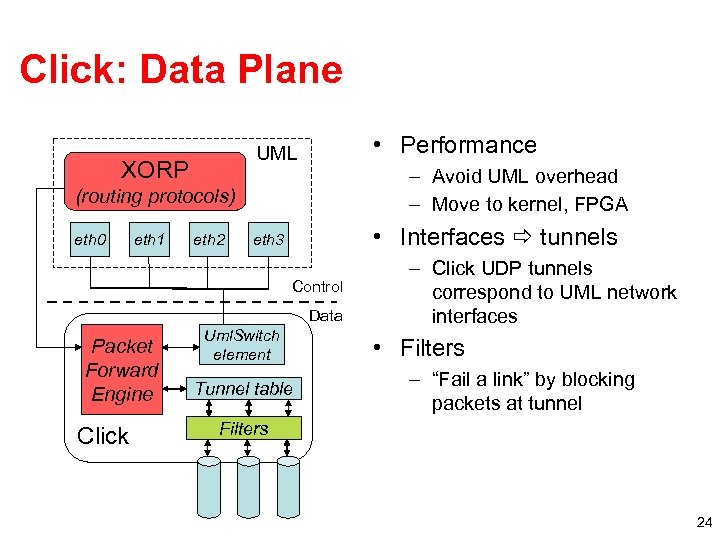 Click: Data Plane

UML

XORP
(routing protocols)

eth0 eth1 eth2 eth3

Control

Data

Packet Forward Engine

UmlSwitch element

Tunnel table

Filters

Click

• Performance
– Avoid UML overhead
– Move to kernel, FPGA

• Interfaces ⇨ tunnels
– Click UDP tunnels correspond to UML network interfaces

• Filters
– "Fail a link" by blocking packets at tunnel

24